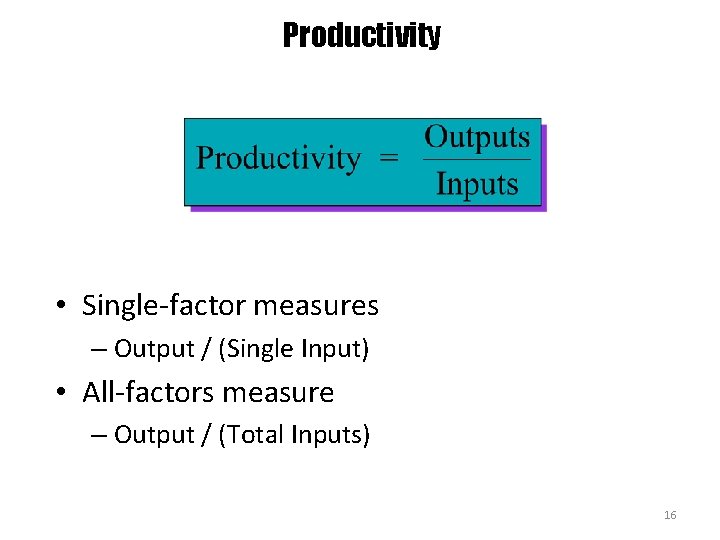 Productivity

$\text{Productivity} = \frac{\text{Outputs}}{\text{Inputs}}$

• Single-factor measures
– Output / (Single Input)
• All-factors measure
– Output / (Total Inputs)

16